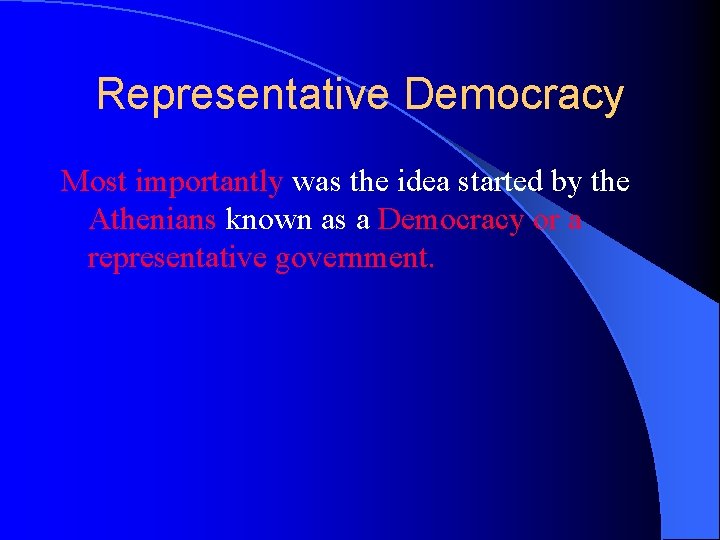 Representative Democracy

Most importantly was the idea started by the Athenians known as a Democracy or a representative government.